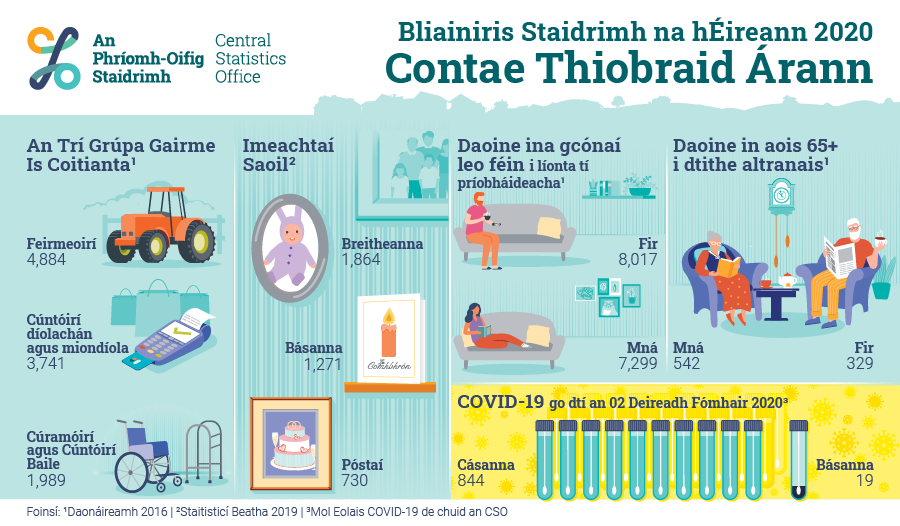 An Phríomh-Oifig Staidrimh
Central Statistics Office

Bliainiris Staidrimh na hÉireann 2020
Contae Thiobraid Árann

An Trí Grúpa Gairme Is Coitianta¹

Feirmeoirí
4,884

Cúntóirí díolachán agus miondíola
3,741

Cúramóirí agus Cúntóirí Baile
1,989

Imeachtaí Saoil²

Breitheanna
1,864

Básanna
1,271

Comhbhrón

Póstaí
730

Daoine ina gcónaí leo féin i líonta tí príobháideacha¹

Fir
8,017

Mná
7,299

Daoine in aois 65+ i dtithe altranais¹

Mná
542

Fir
329

COVID-19 go dtí an 02 Deireadh Fómhair 2020³

Cásanna
844

Básanna
19

Foinsí: ¹Daonáireamh 2016 | ²Staitisticí Beatha 2019 | ³Mol Eolais COVID-19 de chuid an CSO